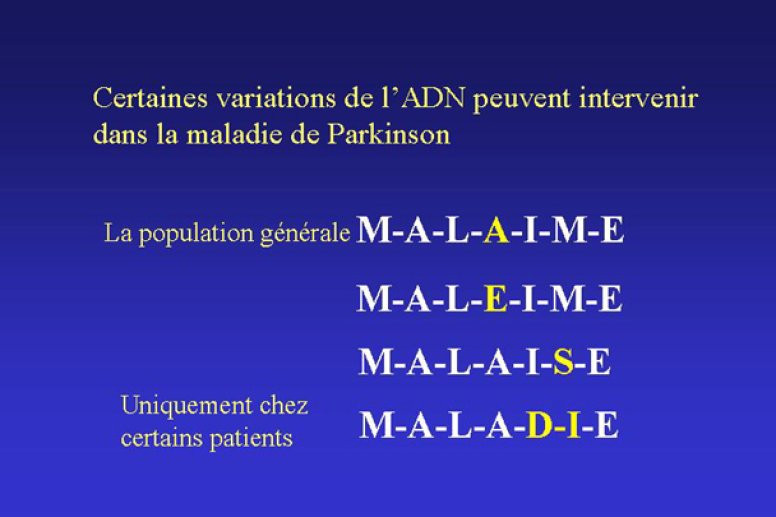 Certaines variations de l'ADN peuvent intervenir dans la maladie de Parkinson

La population générale M-A-L-A-I-M-E

M-A-L-E-I-M-E

M-A-L-A-I-S-E

Uniquement chez certains patients M-A-L-A-D-I-E